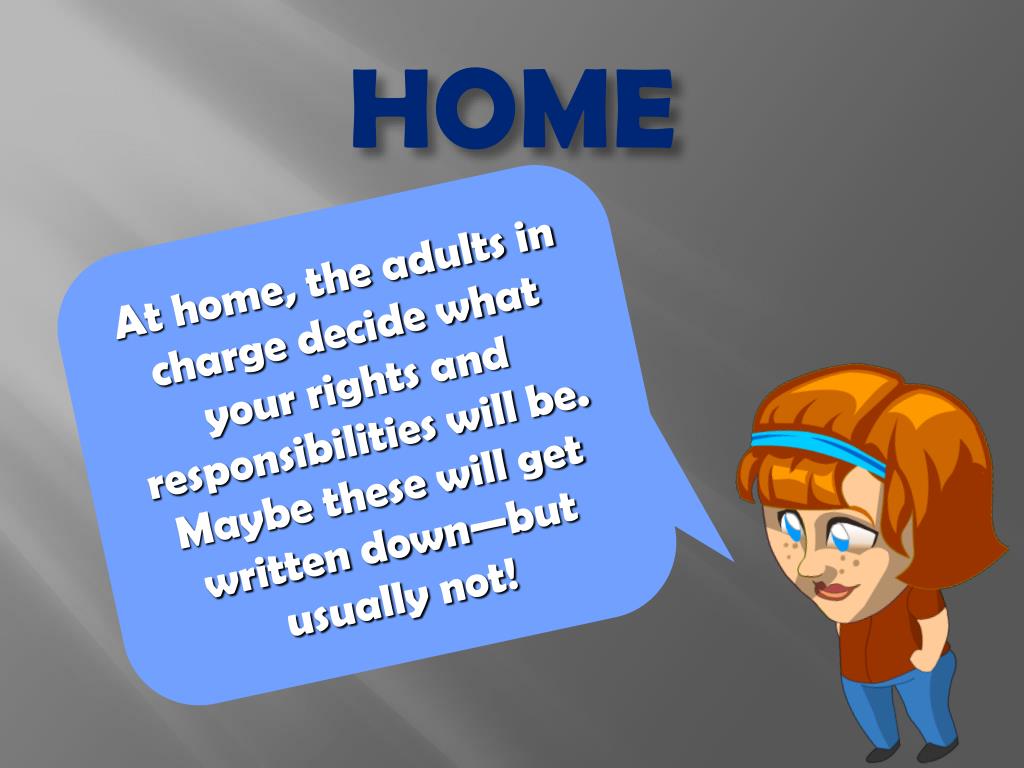 HOME

At home, the adults in charge decide what your rights and responsibilities will be. Maybe these will get written down—but usually not!